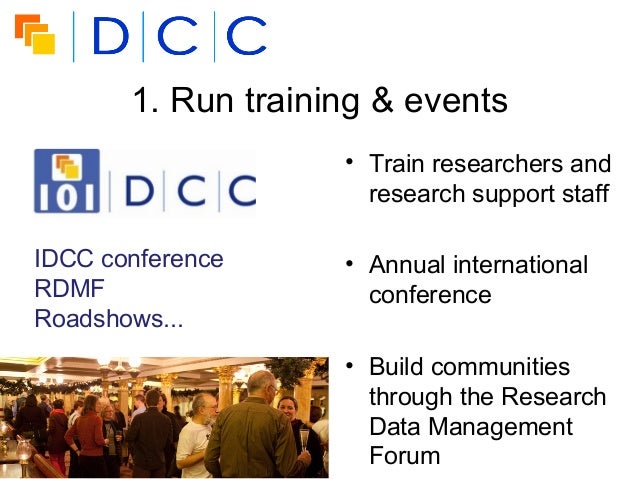 DCC

1. Run training & events

101 DCC

IDCC conference
RDMF
Roadshows...

• Train researchers and research support staff

• Annual international conference

• Build communities through the Research Data Management Forum